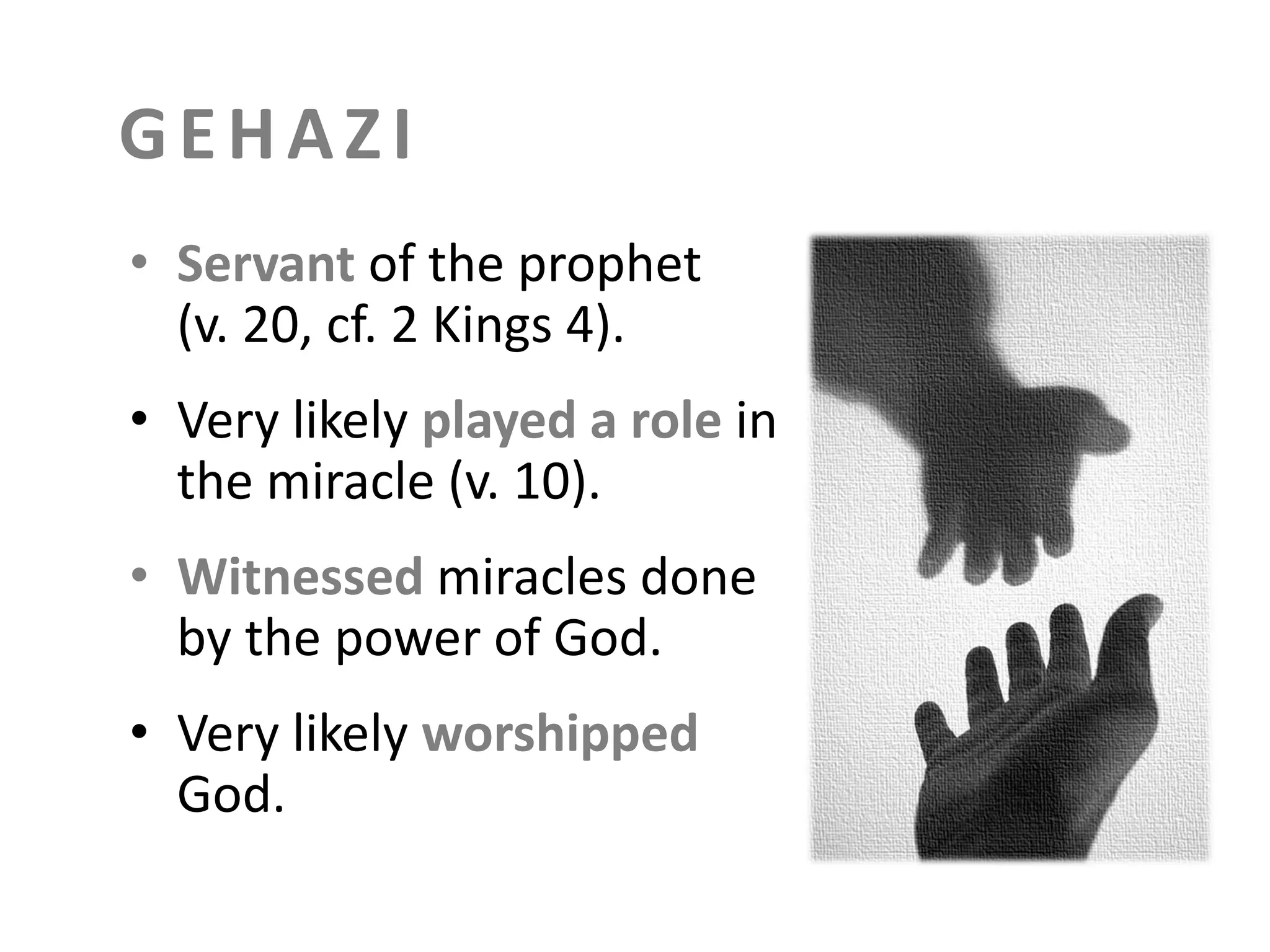 GEHAZI

• Servant of the prophet (v. 20, cf. 2 Kings 4).

• Very likely played a role in the miracle (v. 10).

• Witnessed miracles done by the power of God.

• Very likely worshipped God.